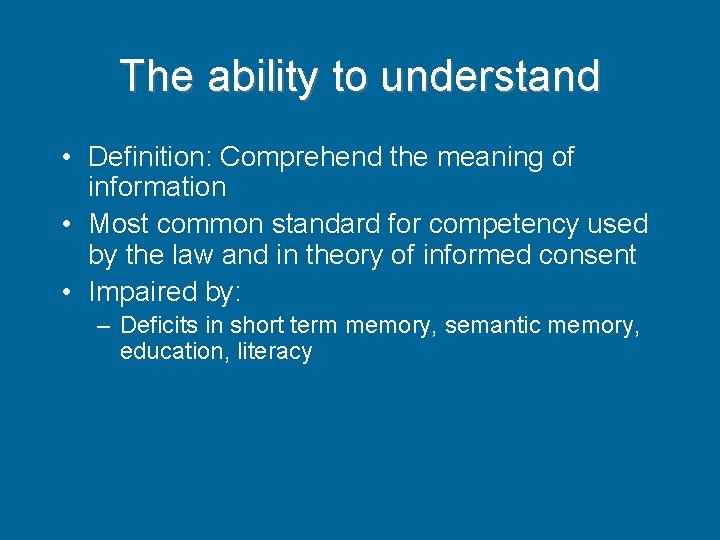 The ability to understand

• Definition: Comprehend the meaning of information
• Most common standard for competency used by the law and in theory of informed consent
• Impaired by:
– Deficits in short term memory, semantic memory, education, literacy